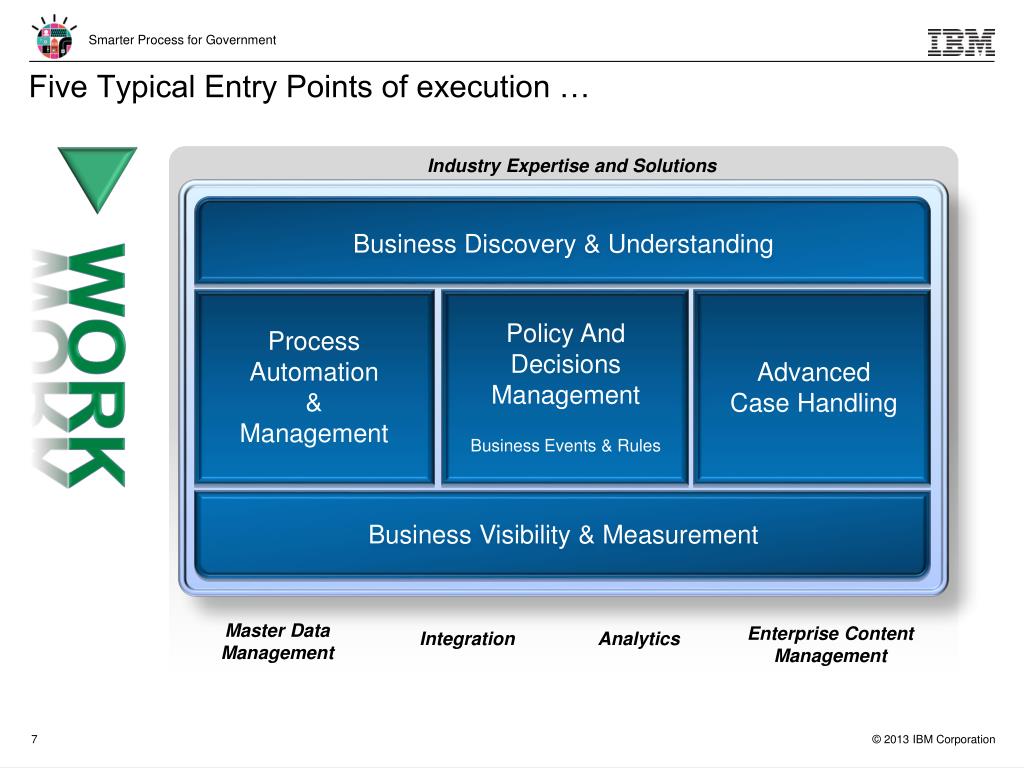 Smarter Process for Government

IBM

Five Typical Entry Points of execution …

WORK

Industry Expertise and Solutions

Business Discovery & Understanding

Process Automation & Management

Policy And Decisions Management

Business Events & Rules

Advanced Case Handling

Business Visibility & Measurement

Master Data Management

Integration

Analytics

Enterprise Content Management

7

© 2013 IBM Corporation